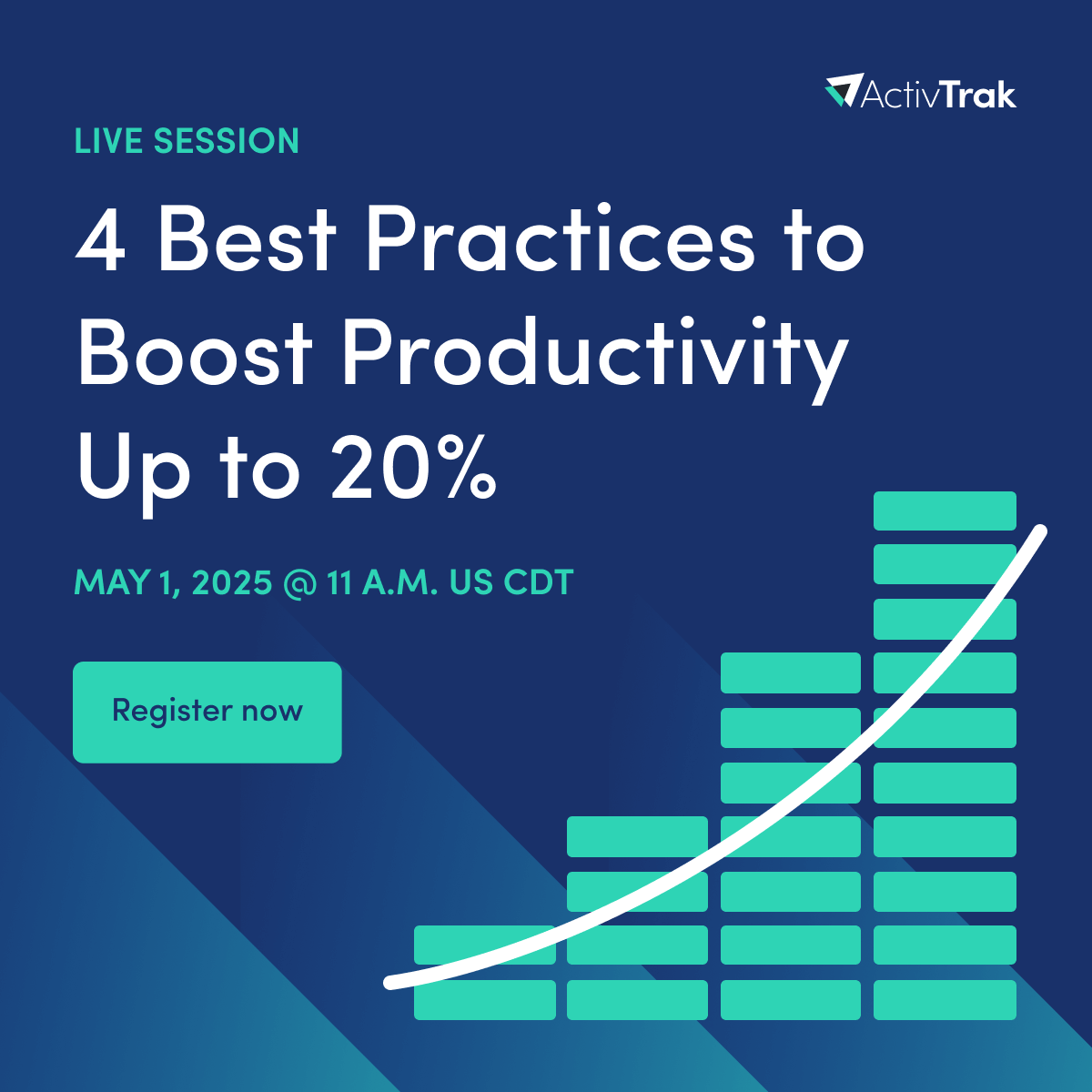 ActivTrak

LIVE SESSION

4 Best Practices to Boost Productivity Up to 20%

MAY 1, 2025 @ 11 A.M. US CDT

Register now